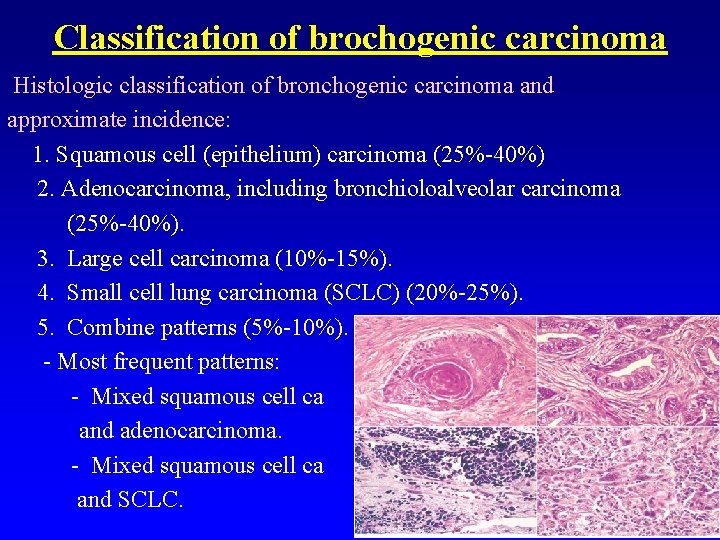 Classification of brochogenic carcinoma

Histologic classification of bronchogenic carcinoma and approximate incidence:

1. Squamous cell (epithelium) carcinoma (25%-40%)

2. Adenocarcinoma, including bronchioloalveolar carcinoma (25%-40%).

3. Large cell carcinoma (10%-15%).

4. Small cell lung carcinoma (SCLC) (20%-25%).

5. Combine patterns (5%-10%).

- Most frequent patterns:

- Mixed squamous cell ca and adenocarcinoma.

- Mixed squamous cell ca and SCLC.